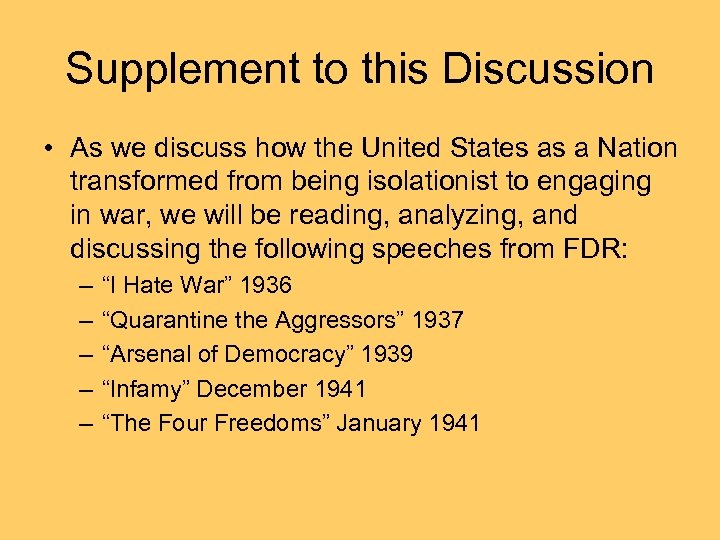 Supplement to this Discussion

• As we discuss how the United States as a Nation transformed from being isolationist to engaging in war, we will be reading, analyzing, and discussing the following speeches from FDR:
– “I Hate War” 1936
– “Quarantine the Aggressors” 1937
– “Arsenal of Democracy” 1939
– “Infamy” December 1941
– “The Four Freedoms” January 1941